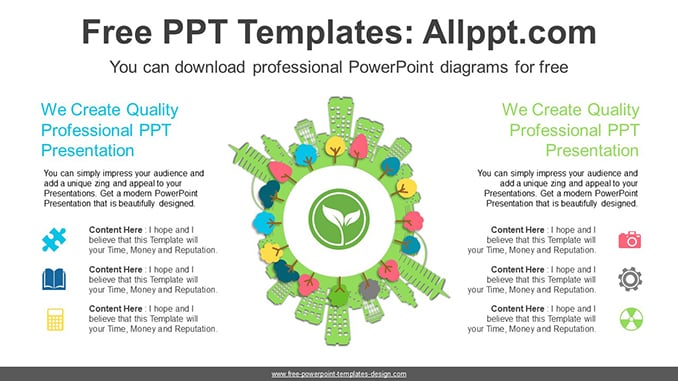 Free PPT Templates: Allppt.com

You can download professional PowerPoint diagrams for free

We Create Quality Professional PPT Presentation

You can simply impress your audience and add a unique zing and appeal to your Presentations. Get a modern PowerPoint Presentation that is beautifully designed.

Content Here : I hope and I believe that this Template will your Time, Money and Reputation.

Content Here : I hope and I believe that this Template will your Time, Money and Reputation.

Content Here : I hope and I believe that this Template will your Time, Money and Reputation.

We Create Quality Professional PPT Presentation

You can simply impress your audience and add a unique zing and appeal to your Presentations. Get a modern PowerPoint Presentation that is beautifully designed.

Content Here : I hope and I believe that this Template will your Time, Money and Reputation.

Content Here : I hope and I believe that this Template will your Time, Money and Reputation.

Content Here : I hope and I believe that this Template will your Time, Money and Reputation.

www.free-powerpoint-templates-design.com